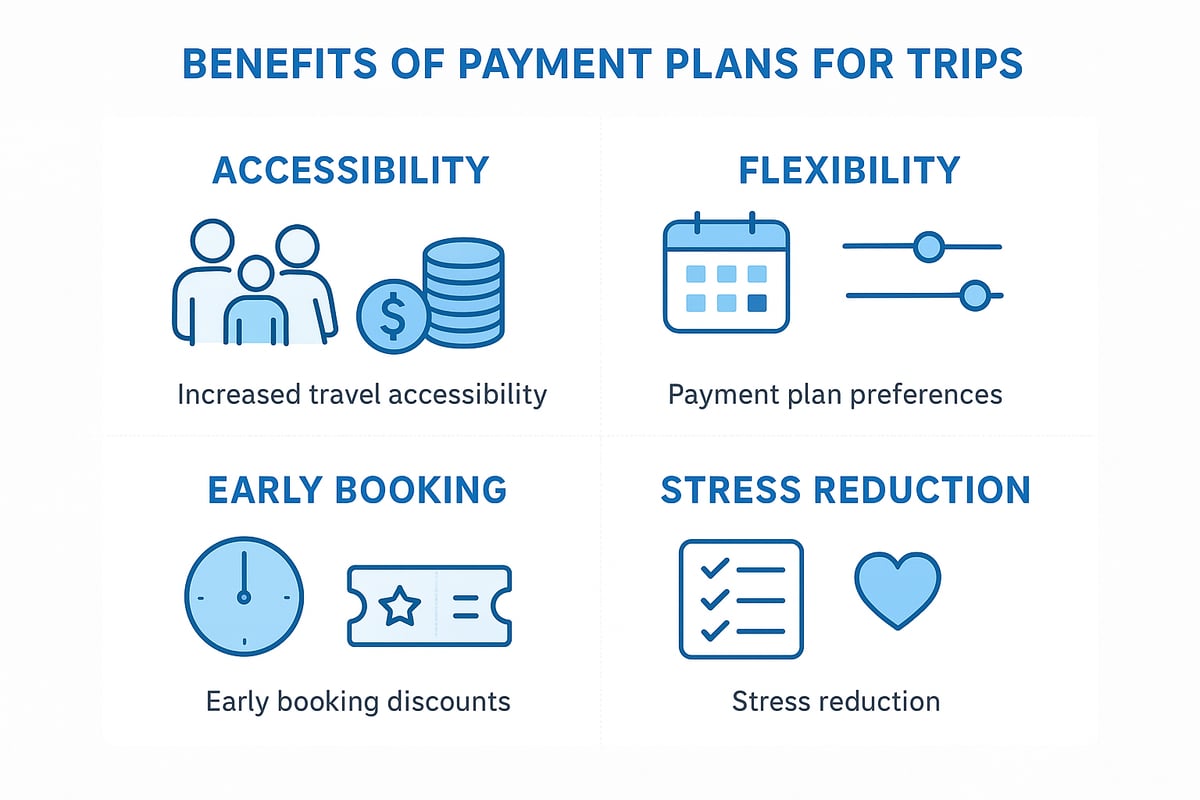 BENEFITS OF PAYMENT PLANS FOR TRIPS

ACCESSIBILITY

$

Increased travel accessibility

FLEXIBILITY

Payment plan preferences

EARLY BOOKING

Early booking discounts

STRESS REDUCTION

Stress reduction